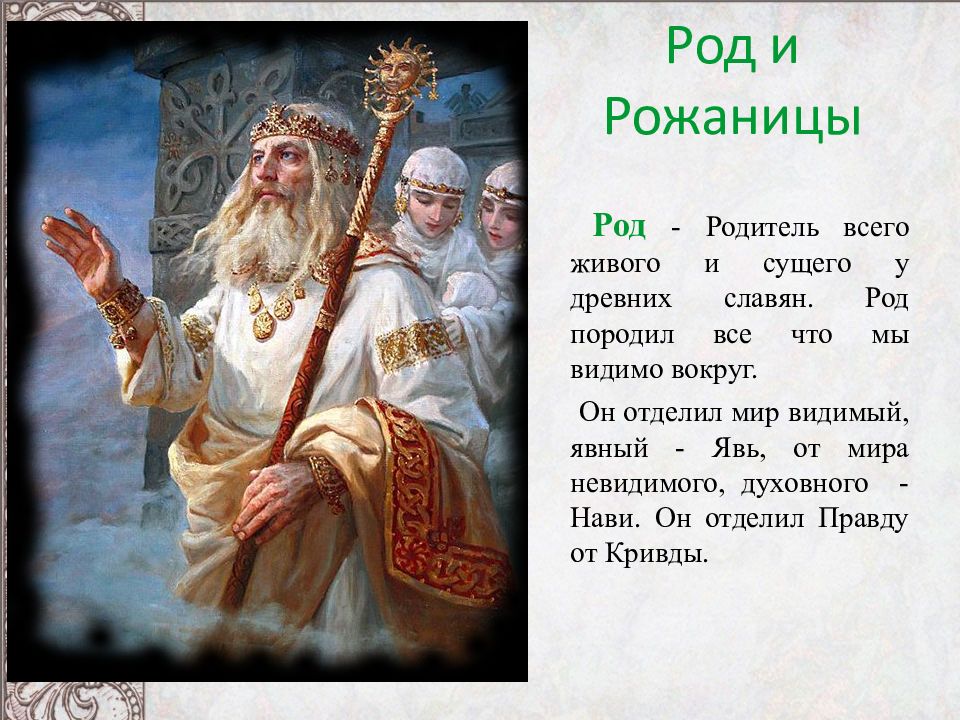 Род и Рожаницы

Род - Родитель всего живого и сущего у древних славян. Род породил все что мы видимо вокруг.

Он отделил мир видимый, явный - Явь, от мира невидимого, духовного - Нави. Он отделил Правду от Кривды.